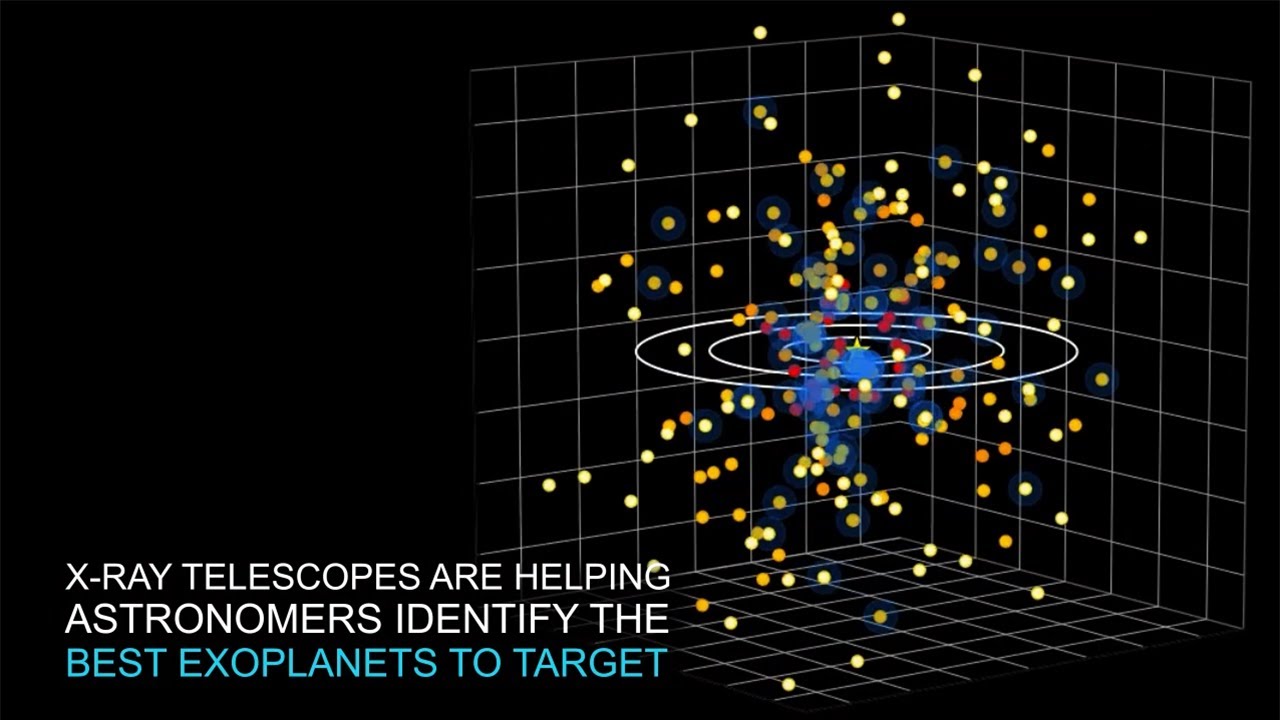 X-RAY TELESCOPES ARE HELPING ASTRONOMERS IDENTIFY THE BEST EXOPLANETS TO TARGET